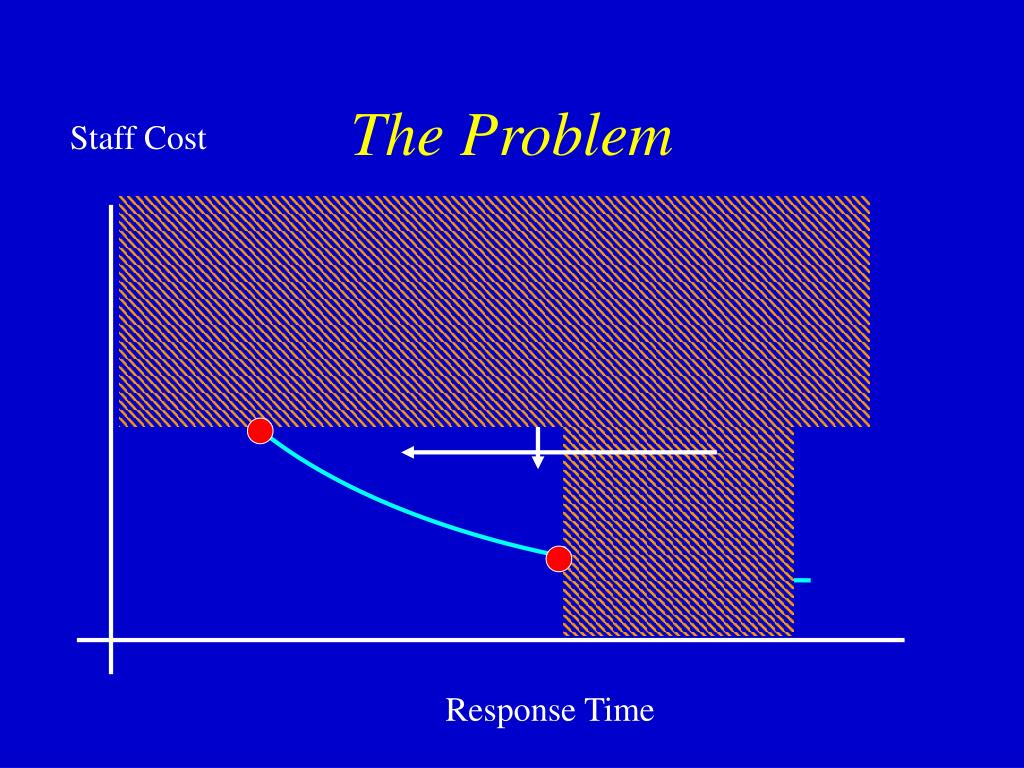 Staff Cost

The Problem

Response Time